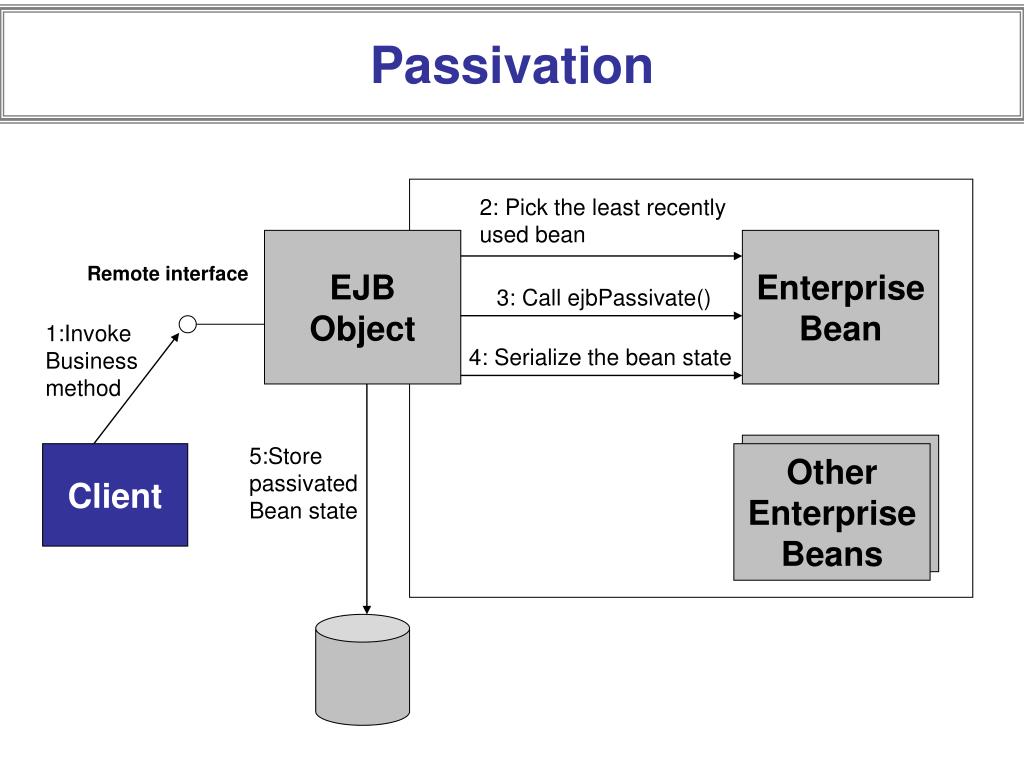 Passivation

Remote interface

1:Invoke Business method

Client

EJB Object

2: Pick the least recently used bean

3: Call ejbPassivate()

4: Serialize the bean state

Enterprise Bean

5:Store passivated Bean state

Other Enterprise Beans